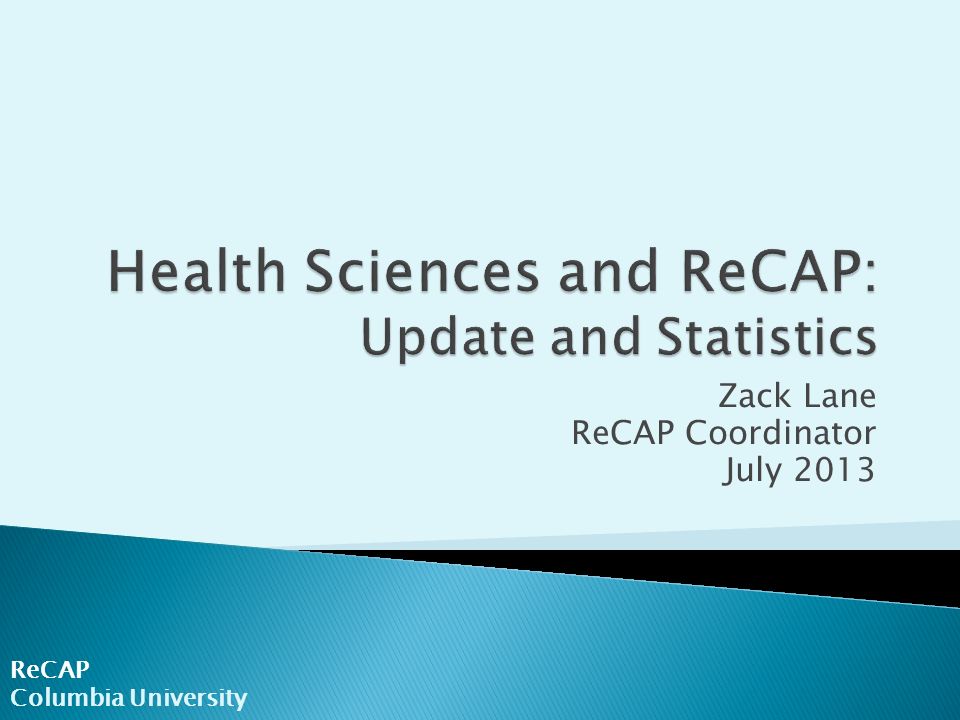 Health Sciences and ReCAP:
Update and Statistics

Zack Lane
ReCAP Coordinator
July 2013

ReCAP
Columbia University